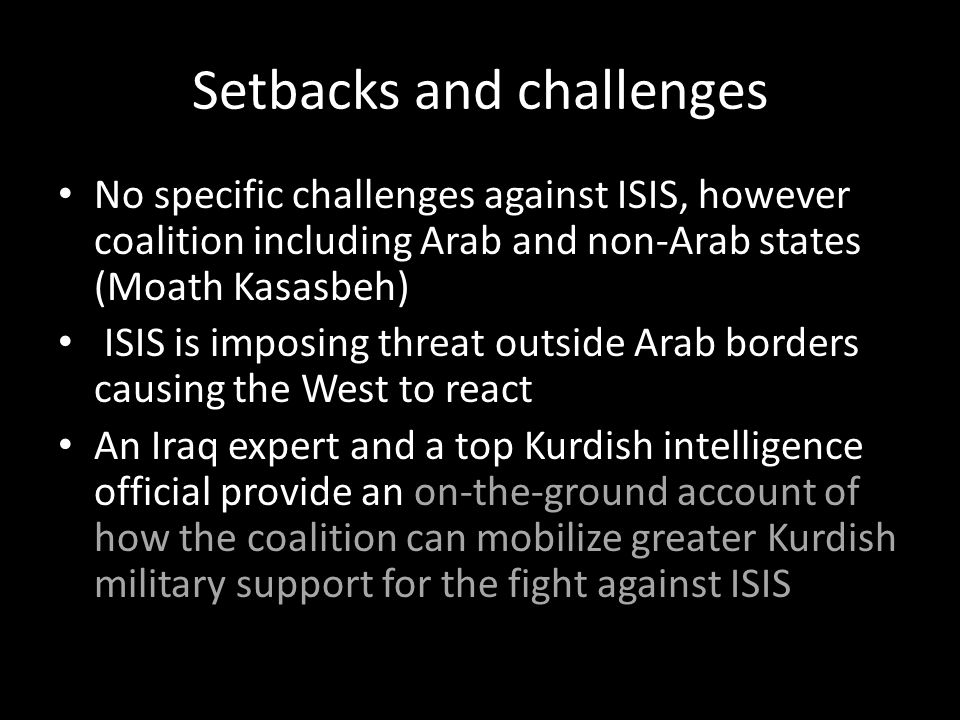 Setbacks and challenges

• No specific challenges against ISIS, however coalition including Arab and non-Arab states (Moath Kasasbeh)

• ISIS is imposing threat outside Arab borders causing the West to react

• An Iraq expert and a top Kurdish intelligence official provide an on-the-ground account of how the coalition can mobilize greater Kurdish military support for the fight against ISIS